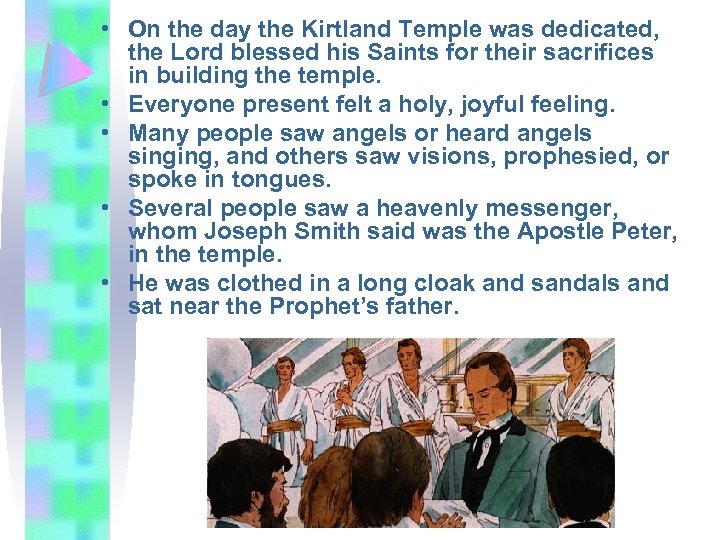 • On the day the Kirtland Temple was dedicated, the Lord blessed his Saints for their sacrifices in building the temple.
• Everyone present felt a holy, joyful feeling.
• Many people saw angels or heard angels singing, and others saw visions, prophesied, or spoke in tongues.
• Several people saw a heavenly messenger, whom Joseph Smith said was the Apostle Peter, in the temple.
• He was clothed in a long cloak and sandals and sat near the Prophet's father.